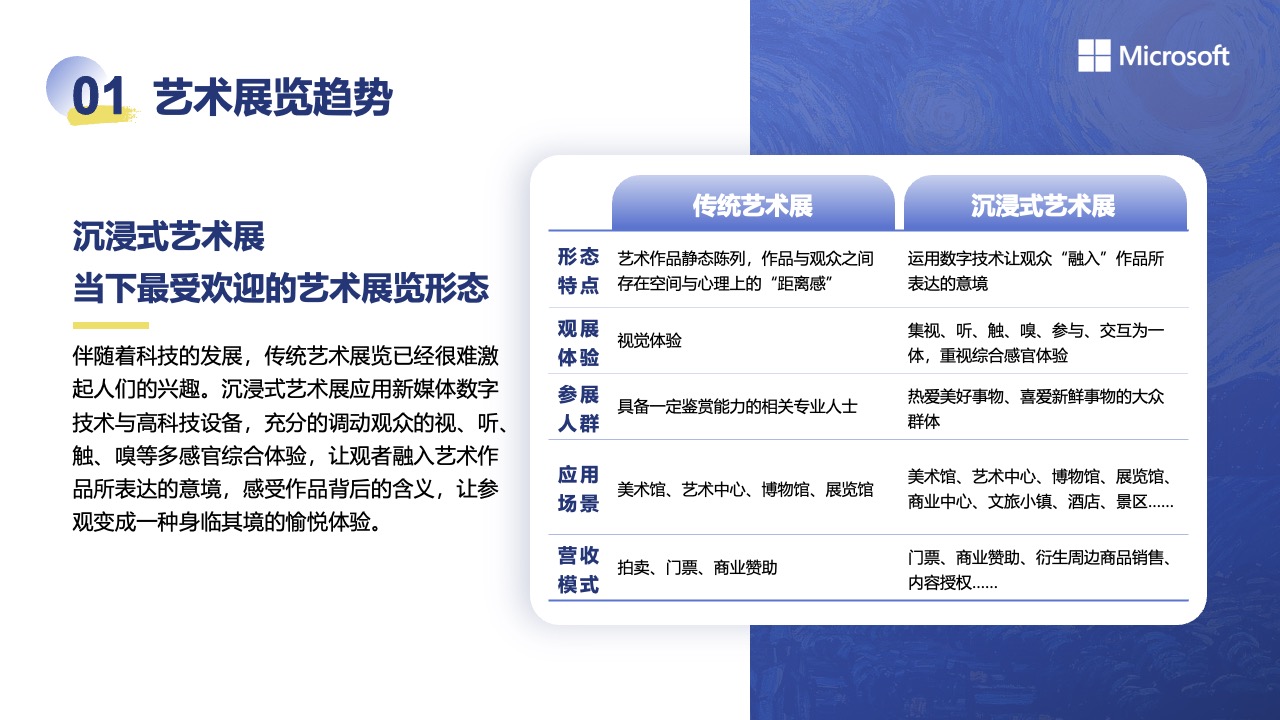 01 艺术展览趋势

Microsoft

沉浸式艺术展
当下最受欢迎的艺术展览形态

伴随着科技的发展，传统艺术展览已经很难激起人们的兴趣。沉浸式艺术展应用新媒体数字技术与高科技设备，充分的调动观众的视、听、触、嗅等多感官综合体验，让观者融入艺术作品所表达的意境，感受作品背后的含义，让参观变成一种身临其境的愉悦体验。

| | 传统艺术展 | 沉浸式艺术展 |
|---|---|---|
| 形态特点 | 艺术作品静态陈列，作品与观众之间存在空间与心理上的“距离感” | 运用数字技术让观众“融入”作品所表达的意境 |
| 观展体验 | 视觉体验 | 集视、听、触、嗅、参与、交互为一体，重视综合感官体验 |
| 参展人群 | 具备一定鉴赏能力的相关专业人士 | 热爱美好事物、喜爱新鲜事物的大众群体 |
| 应用场景 | 美术馆、艺术中心、博物馆、展览馆 | 美术馆、艺术中心、博物馆、展览馆、商业中心、文旅小镇、酒店、景区…… |
| 营收模式 | 拍卖、门票、商业赞助 | 门票、商业赞助、衍生周边商品销售、内容授权…… |